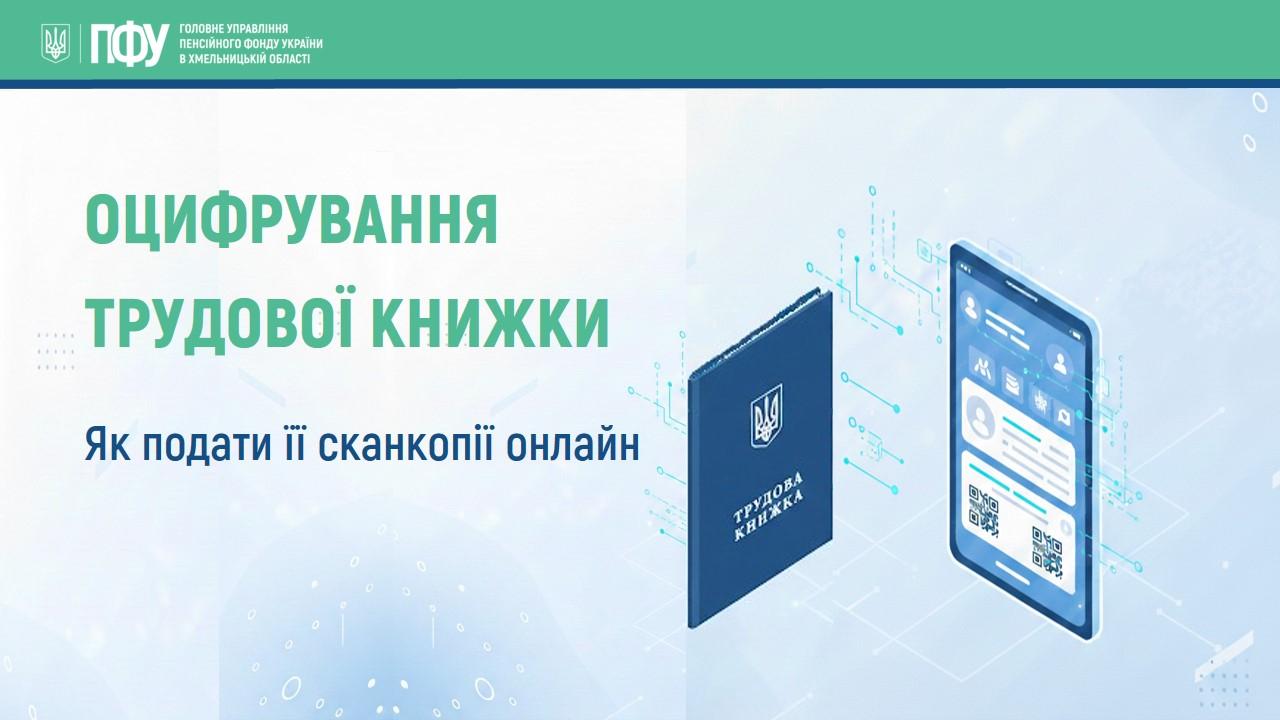 ПФУ ГОЛОВНЕ УПРАВЛІННЯ ПЕНСІЙНОГО ФОНДУ УКРАЇНИ В ХМЕЛЬНИЦЬКІЙ ОБЛАСТІ

ОЦИФРУВАННЯ ТРУДОВОЇ КНИЖКИ

Як подати її сканкопії онлайн

ТРУДОВА КНИЖКА